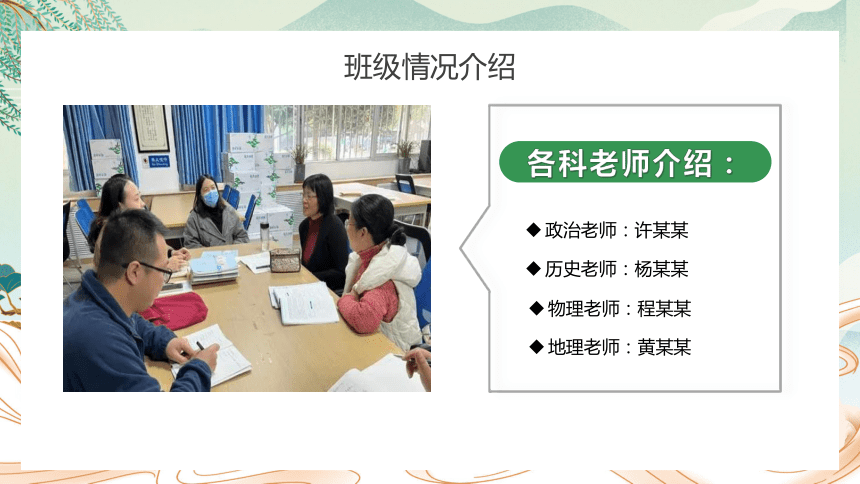 班级情况介绍

各科老师介绍：

◆ 政治老师：许某某

◆ 历史老师：杨某某

◆ 物理老师：程某某

◆ 地理老师：黄某某